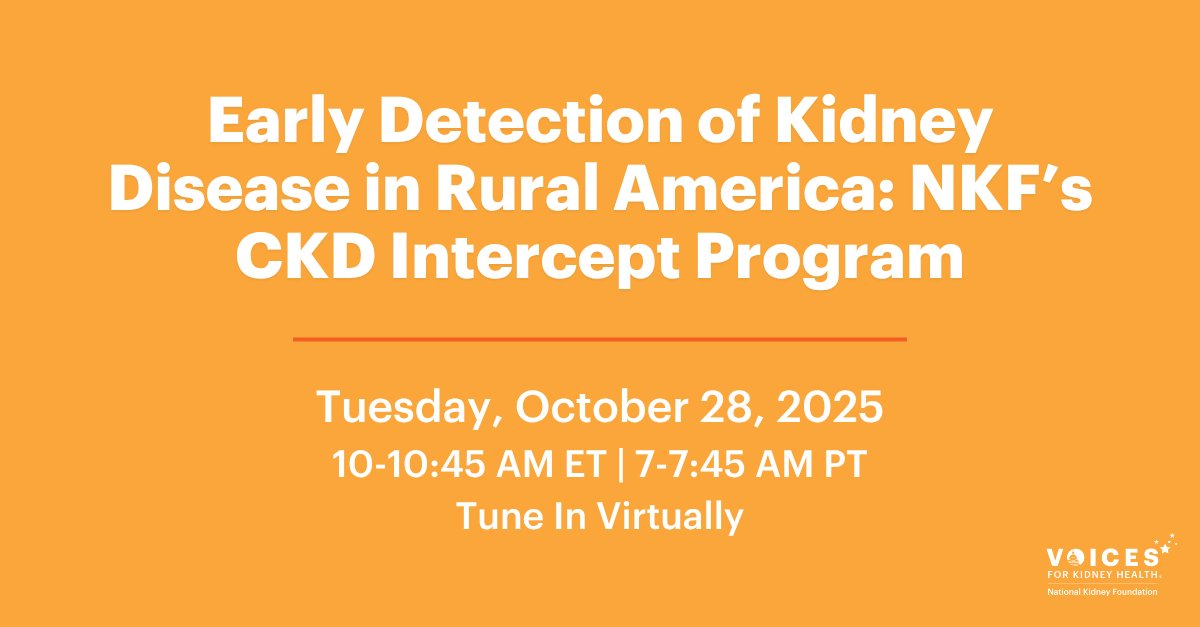 Early Detection of Kidney Disease in Rural America: NKF's CKD Intercept Program

Tuesday, October 28, 2025
10-10:45 AM ET | 7-7:45 AM PT
Tune In Virtually

VOICES FOR KIDNEY HEALTH
National Kidney Foundation